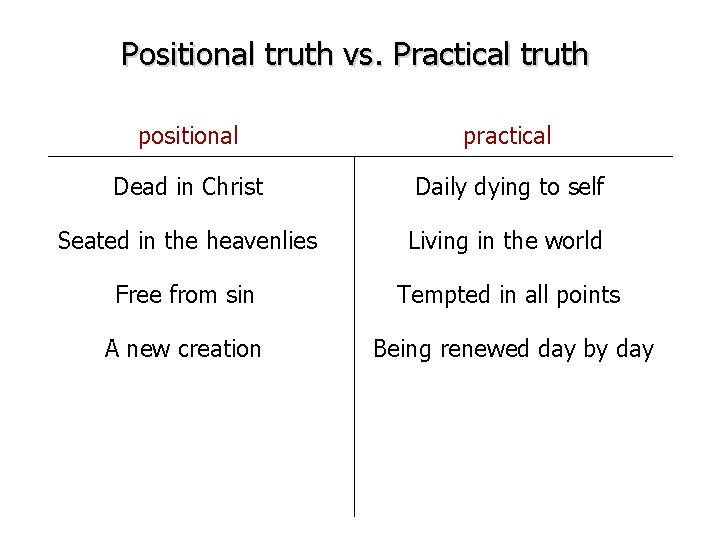 Positional truth vs. Practical truth

| positional | practical |
|---|---|
| Dead in Christ | Daily dying to self |
| Seated in the heavenlies | Living in the world |
| Free from sin | Tempted in all points |
| A new creation | Being renewed day by day |